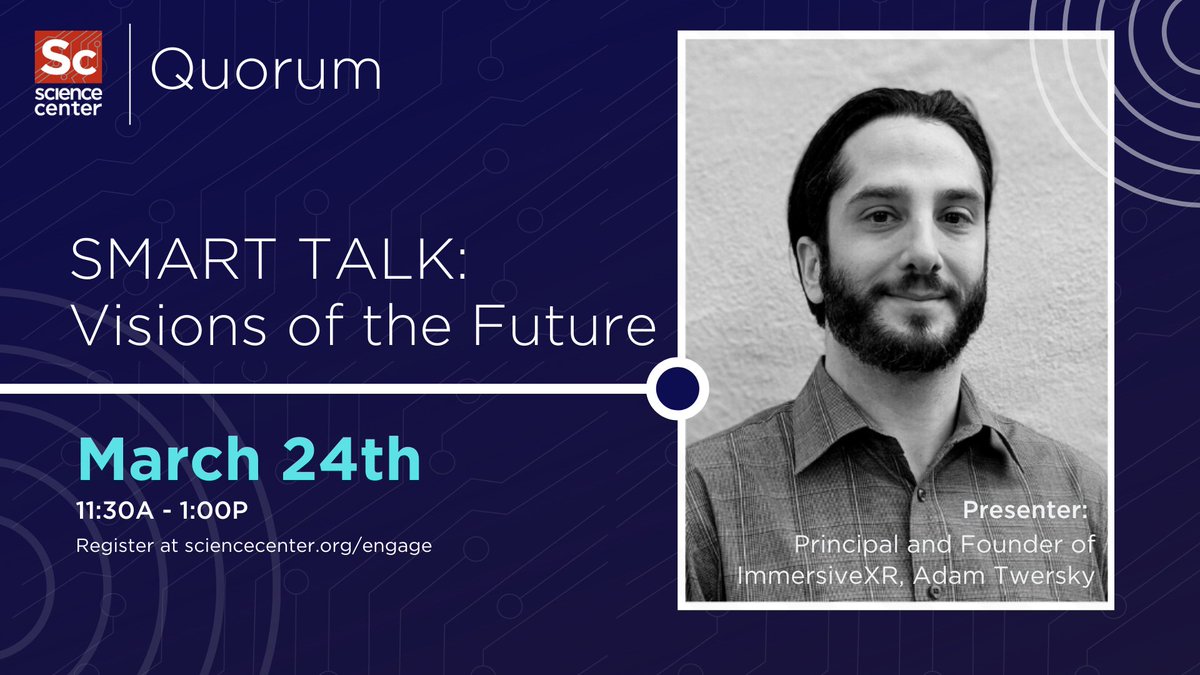 Sc science center

Quorum

SMART TALK: Visions of the Future

March 24th

11:30A - 1:00P

Register at sciencecenter.org/engage

Presenter:
Principal and Founder of ImmersiveXR, Adam Twersky